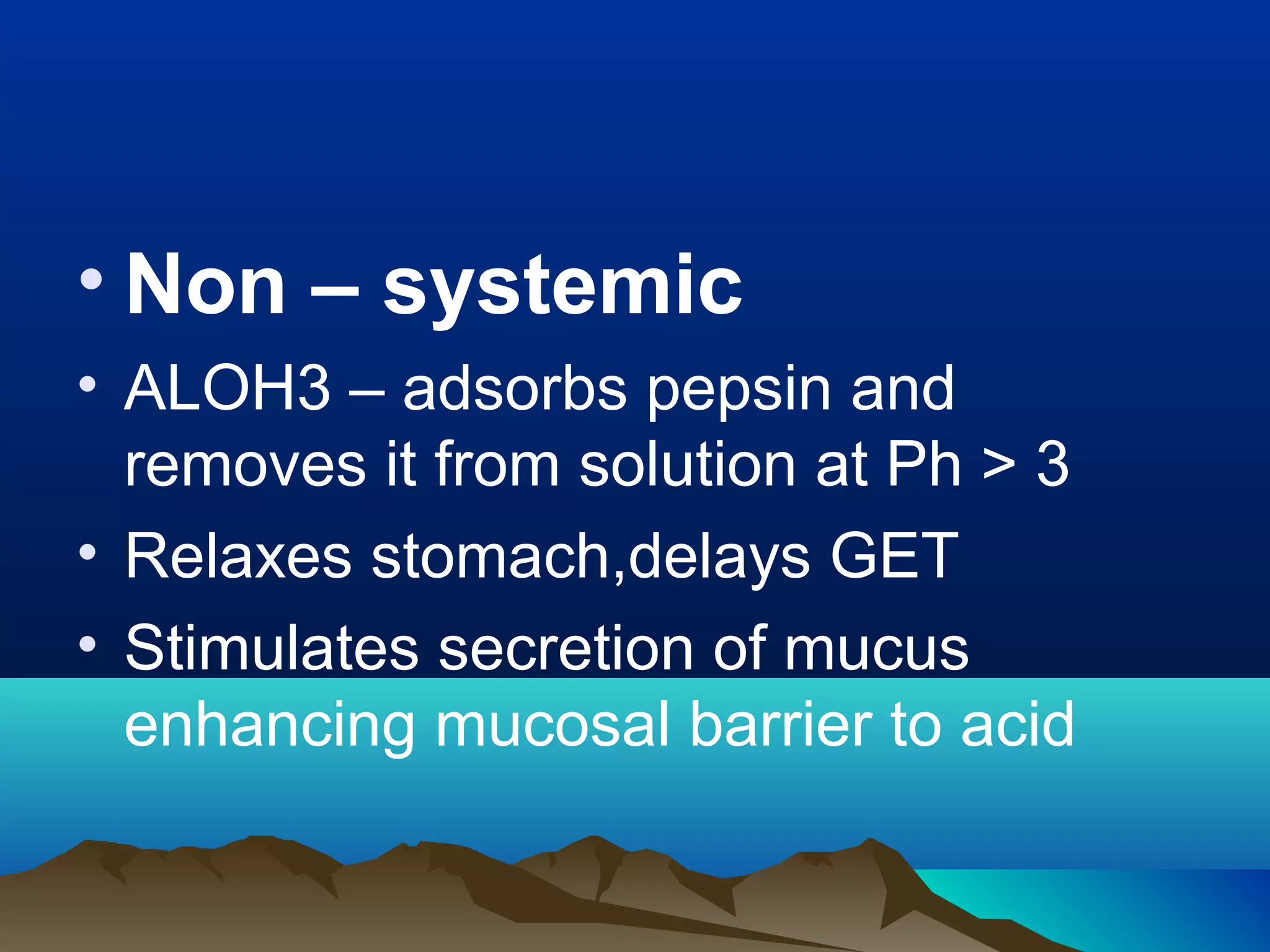 • Non – systemic

• ALOH3 – adsorbs pepsin and removes it from solution at Ph > 3

• Relaxes stomach,delays GET

• Stimulates secretion of mucus enhancing mucosal barrier to acid